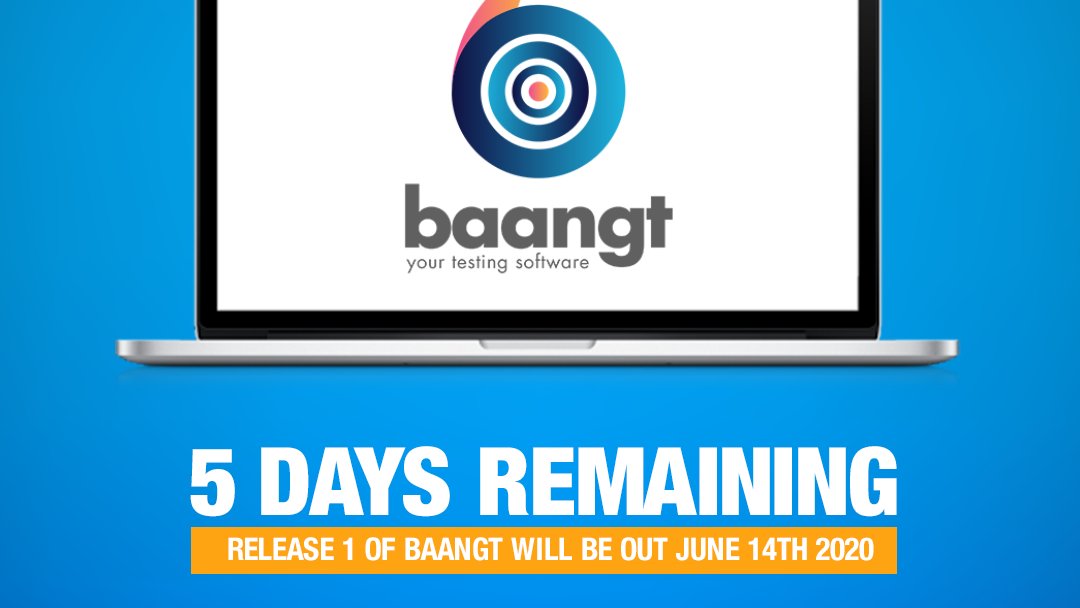 baangt
your testing software

5 DAYS REMAINING
RELEASE 1 OF BAANGT WILL BE OUT JUNE 14TH 2020